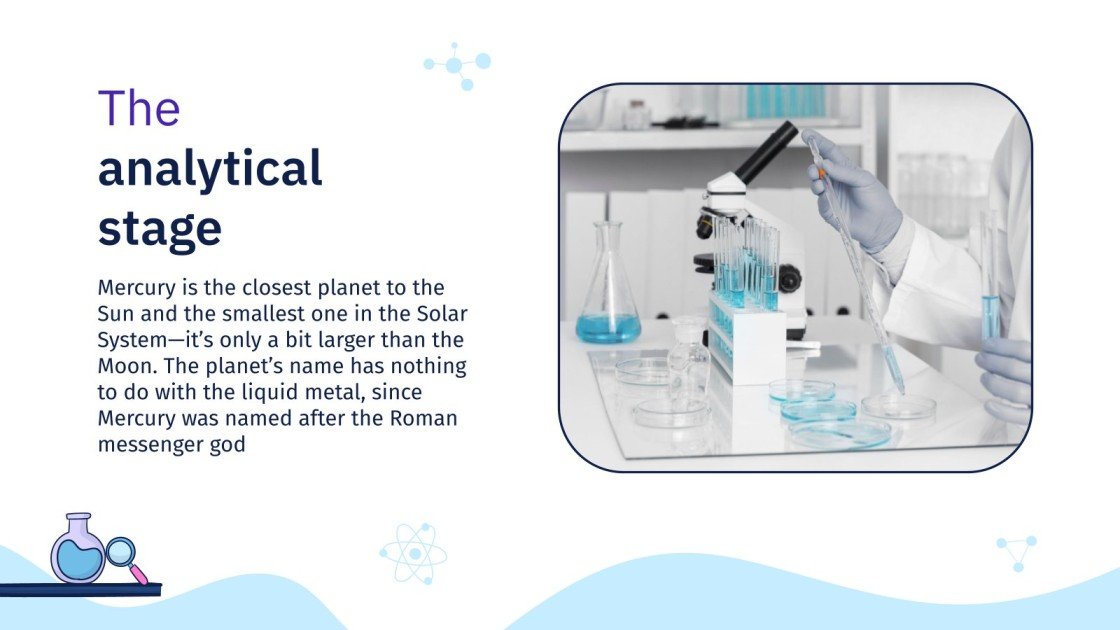 The
analytical
stage

Mercury is the closest planet to the Sun and the smallest one in the Solar System—it's only a bit larger than the Moon. The planet's name has nothing to do with the liquid metal, since Mercury was named after the Roman messenger god